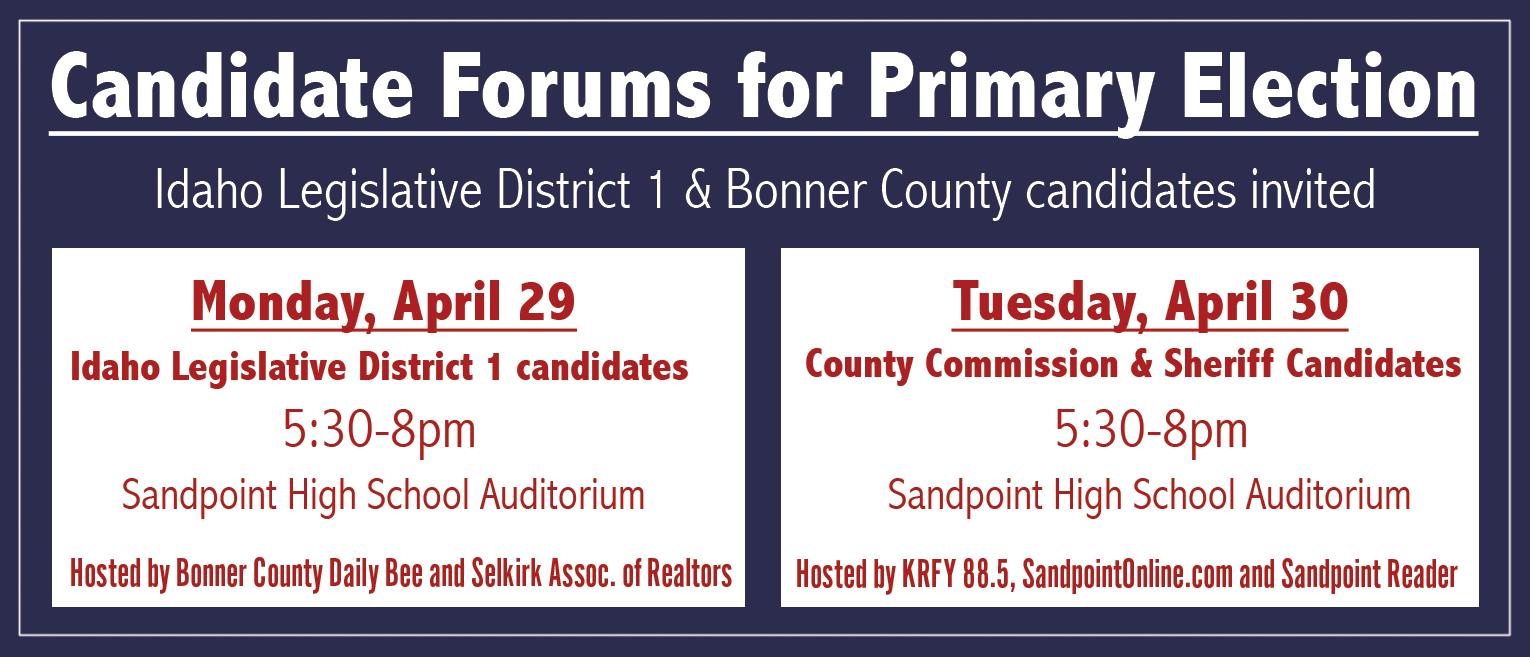 Candidate Forums for Primary Election

Idaho Legislative District 1 & Bonner County candidates invited

Monday, April 29

Idaho Legislative District 1 candidates

5:30-8pm

Sandpoint High School Auditorium

Hosted by Bonner County Daily Bee and Selkirk Assoc. of Realtors

Tuesday, April 30

County Commission & Sheriff Candidates

5:30-8pm

Sandpoint High School Auditorium

Hosted by KRFY 88.5, SandpointOnline.com and Sandpoint Reader